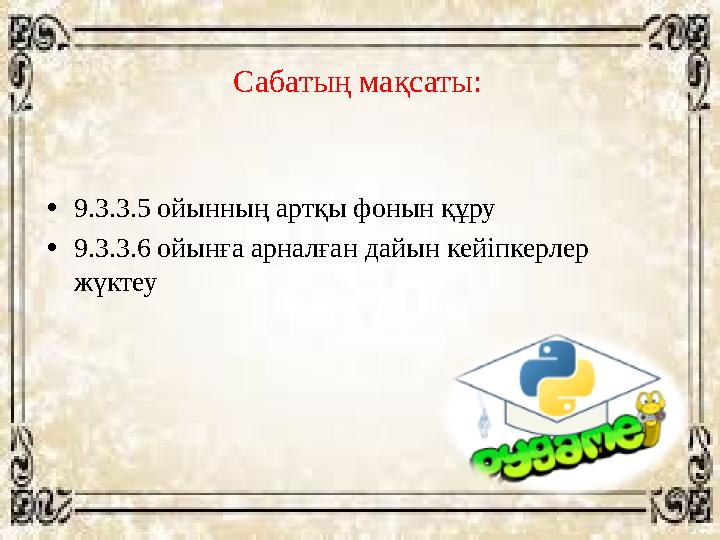 Сабатың мақсаты:

• 9.3.3.5 ойынның артқы фонын құру
• 9.3.3.6 ойынға арналған дайын кейіпкерлер жүктеу

pygame